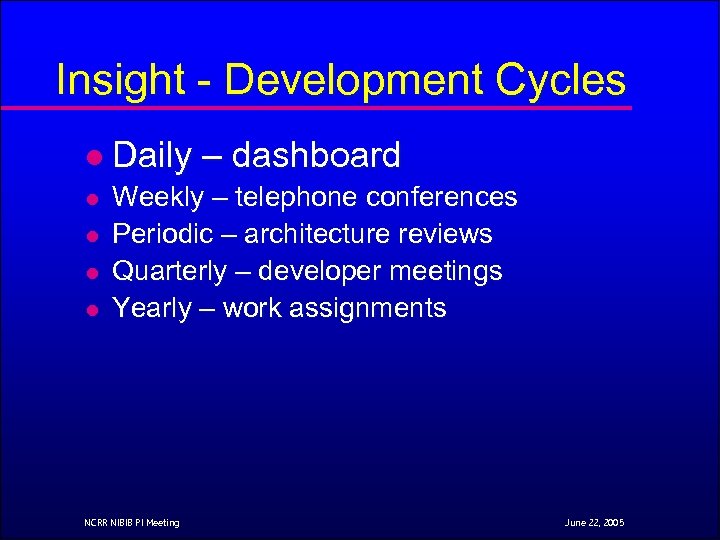 Insight - Development Cycles

- Daily – dashboard
- Weekly – telephone conferences
- Periodic – architecture reviews
- Quarterly – developer meetings
- Yearly – work assignments

NCRR NIBIB PI Meeting

June 22, 2005